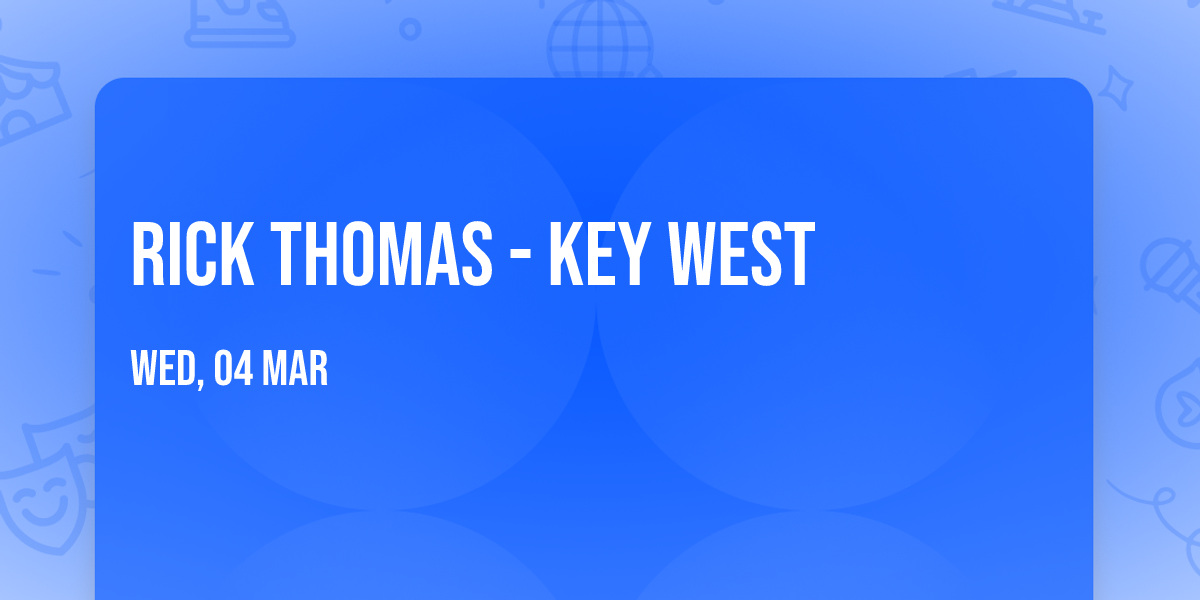 RICK THOMAS - KEY WEST

WED, 04 MAR